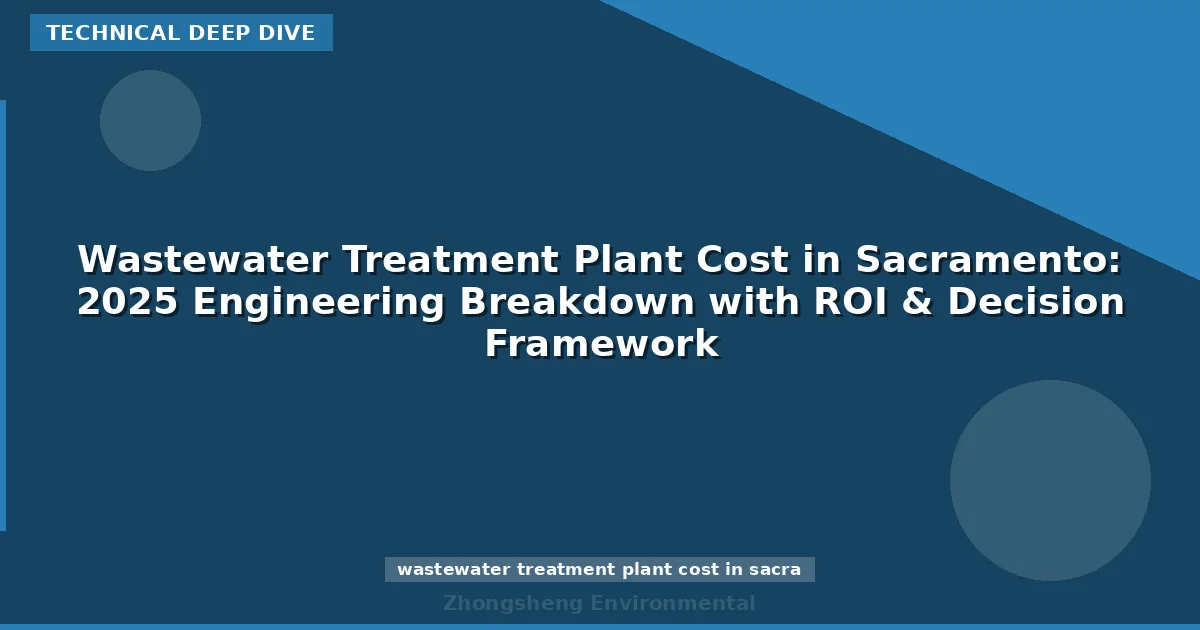 TECHNICAL DEEP DIVE

Wastewater Treatment Plant Cost in Sacramento: 2025 Engineering Breakdown with ROI & Decision Framework

wastewater treatment plant cost in sacra

Zhongsheng Environmental